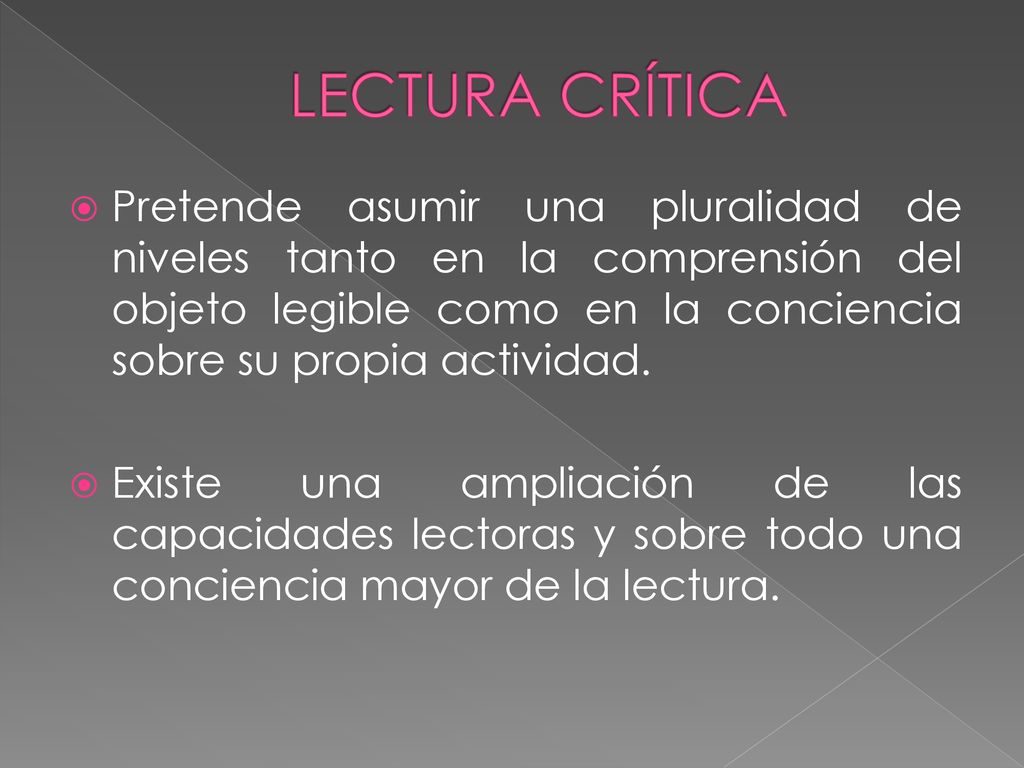 LECTURA CRÍTICA

Pretende asumir una pluralidad de niveles tanto en la comprensión del objeto legible como en la conciencia sobre su propia actividad.

Existe una ampliación de las capacidades lectoras y sobre todo una conciencia mayor de la lectura.